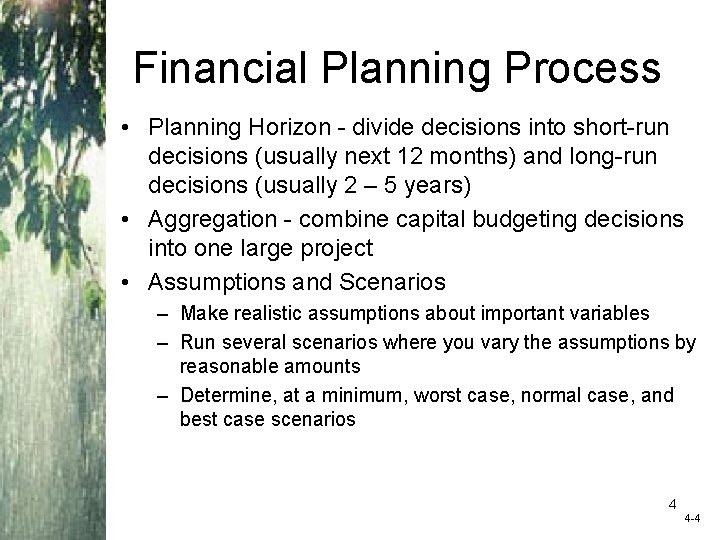 Financial Planning Process

• Planning Horizon - divide decisions into short-run decisions (usually next 12 months) and long-run decisions (usually 2 – 5 years)
• Aggregation - combine capital budgeting decisions into one large project
• Assumptions and Scenarios
– Make realistic assumptions about important variables
– Run several scenarios where you vary the assumptions by reasonable amounts
– Determine, at a minimum, worst case, normal case, and best case scenarios

4
4-4